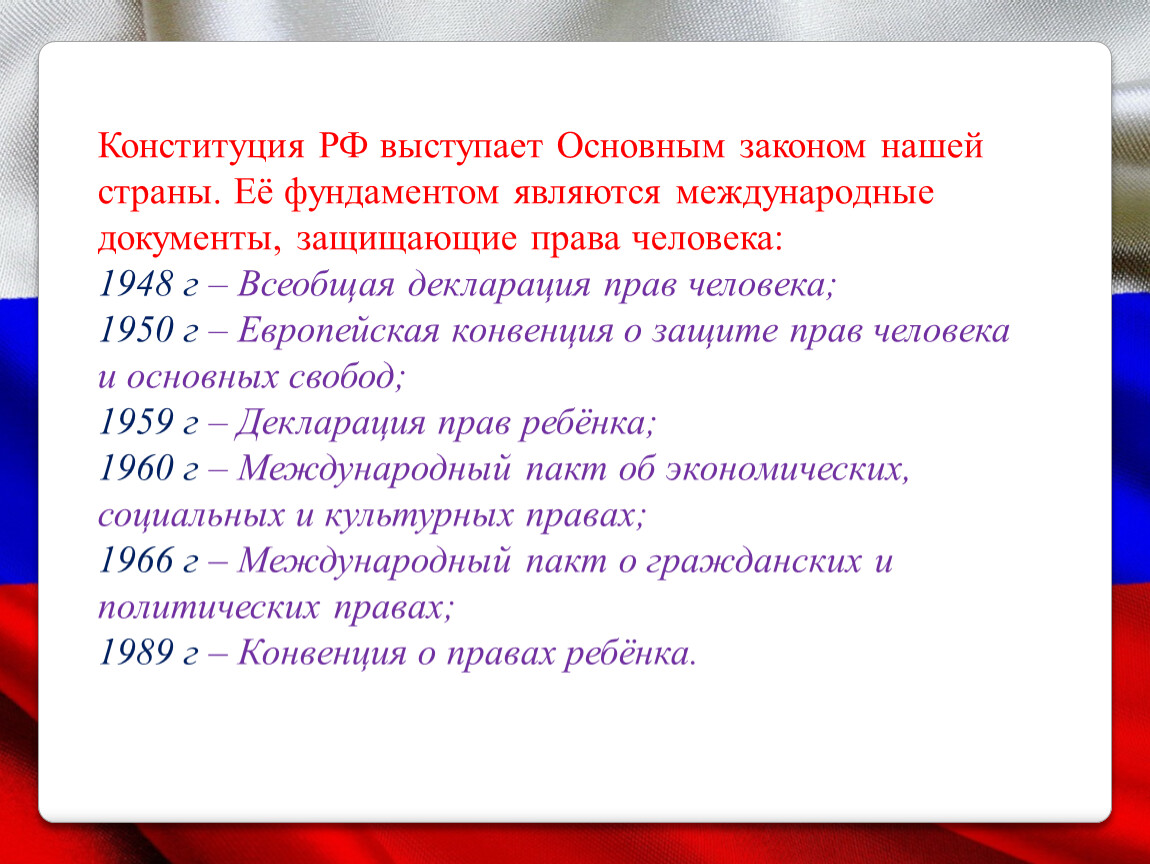 Конституция РФ выступает Основным законом нашей страны. Её фундаментом являются международные документы, защищающие права человека:
1948 г – Всеобщая декларация прав человека;
1950 г – Европейская конвенция о защите прав человека и основных свобод;
1959 г – Декларация прав ребёнка;
1960 г – Международный пакт об экономических, социальных и культурных правах;
1966 г – Международный пакт о гражданских и политических правах;
1989 г – Конвенция о правах ребёнка.